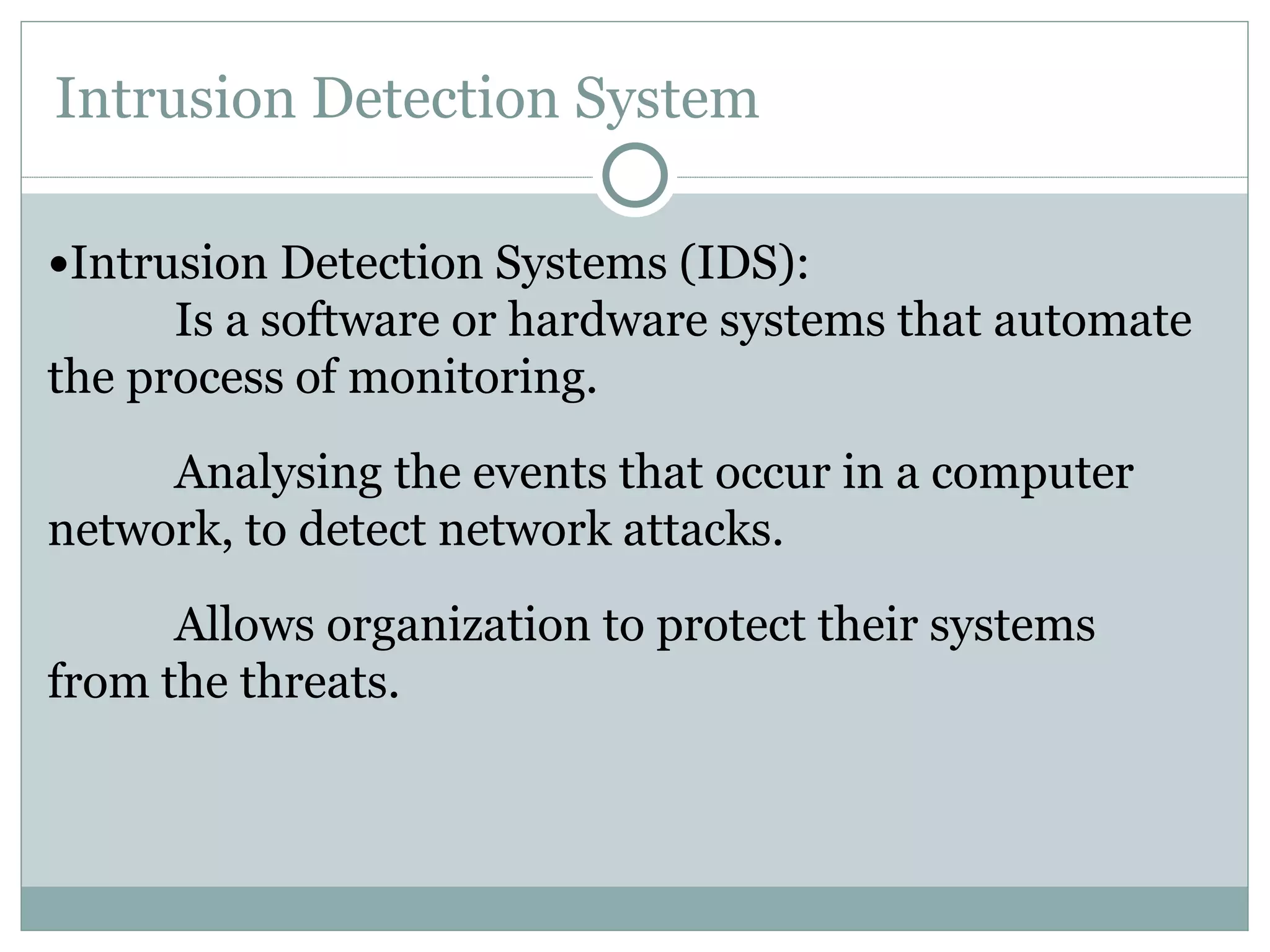 Intrusion Detection System

•Intrusion Detection Systems (IDS):
Is a software or hardware systems that automate the process of monitoring.

Analysing the events that occur in a computer network, to detect network attacks.

Allows organization to protect their systems from the threats.